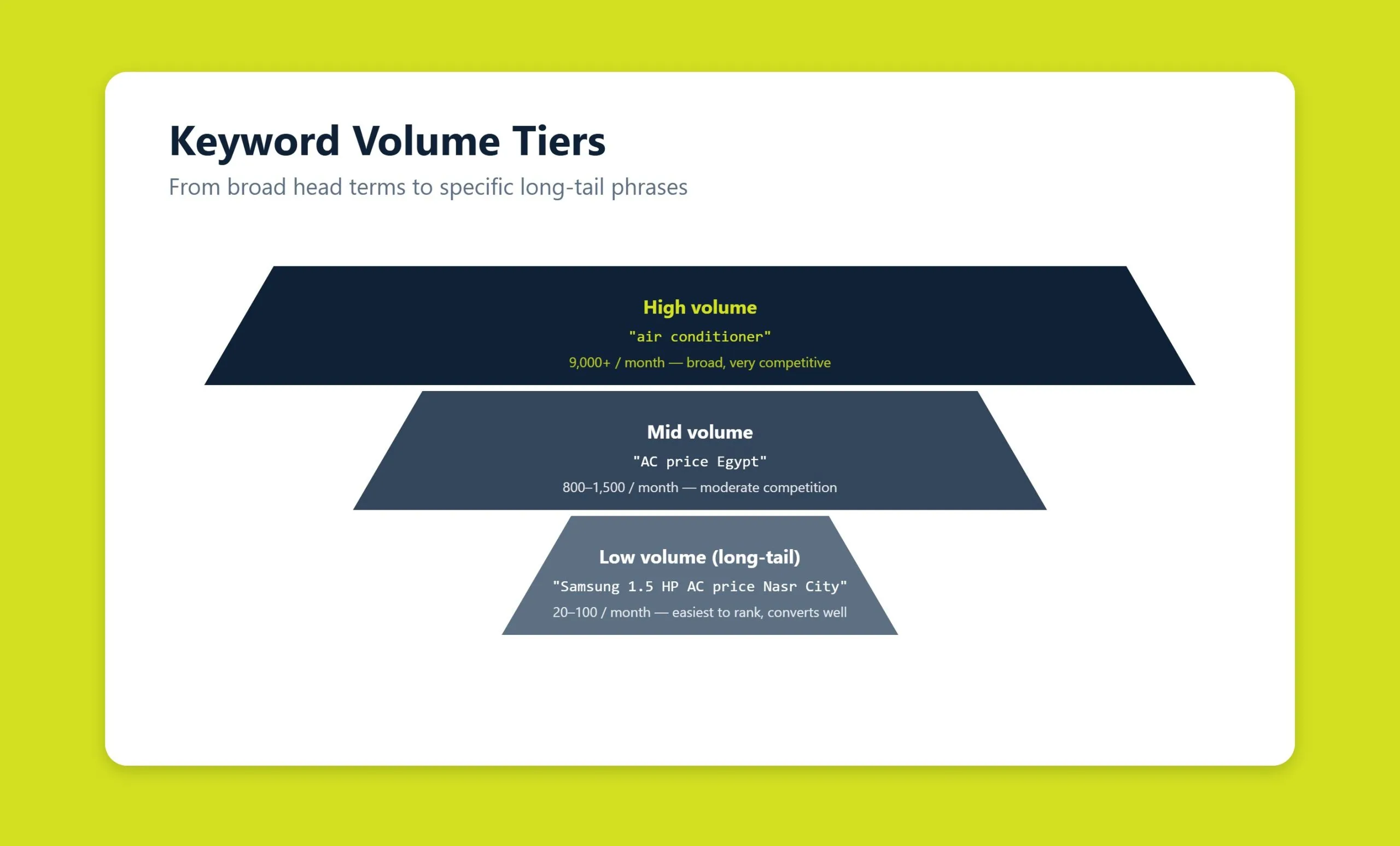 Keyword Volume Tiers

From broad head terms to specific long-tail phrases

High volume

"air conditioner"

9,000+ / month — broad, very competitive

Mid volume

"AC price Egypt"

800–1,500 / month — moderate competition

Low volume (long-tail)

"Samsung 1.5 HP AC price Nasr City"

20–100 / month — easiest to rank, converts well